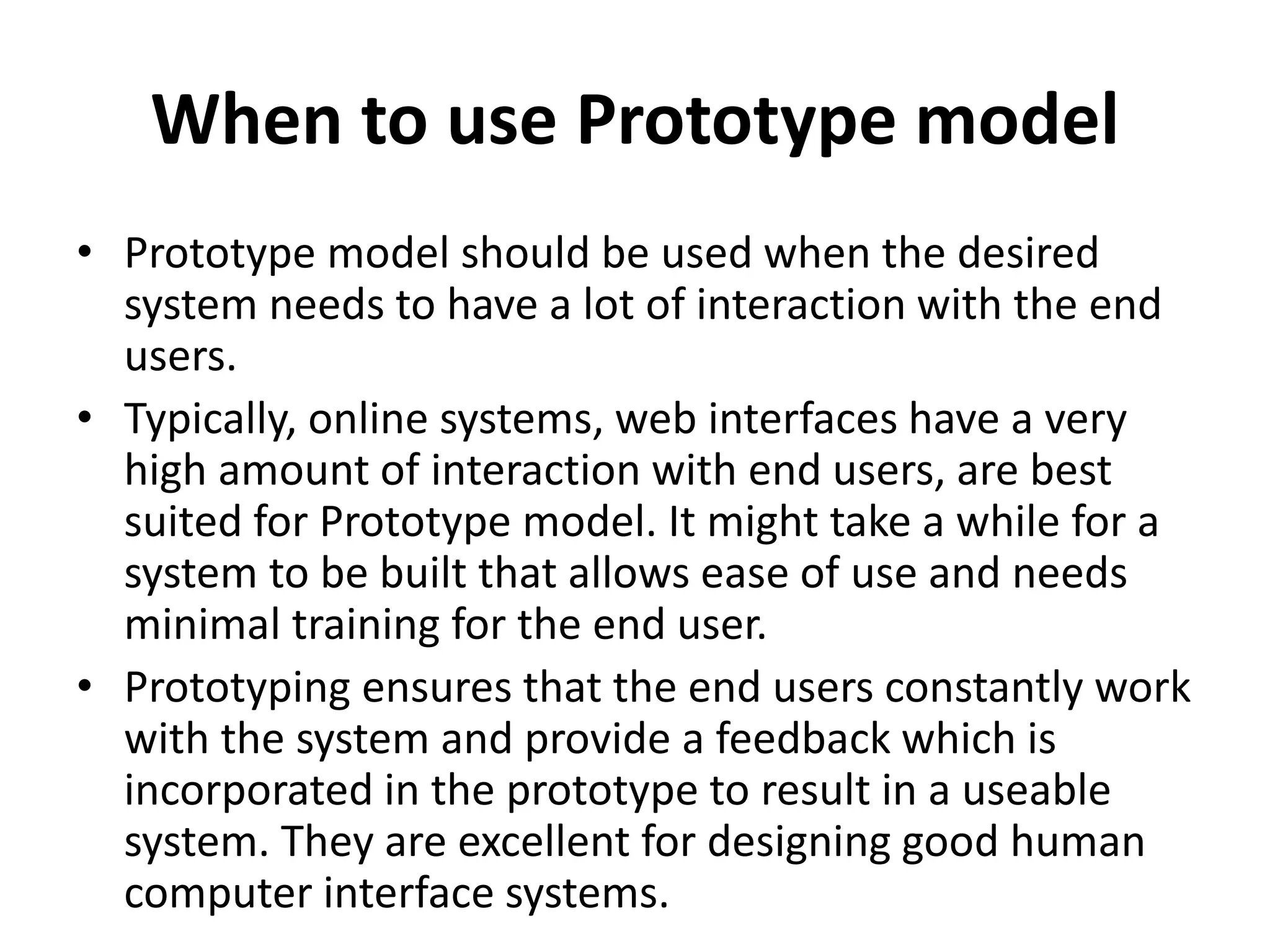 When to use Prototype model

• Prototype model should be used when the desired system needs to have a lot of interaction with the end users.
• Typically, online systems, web interfaces have a very high amount of interaction with end users, are best suited for Prototype model. It might take a while for a system to be built that allows ease of use and needs minimal training for the end user.
• Prototyping ensures that the end users constantly work with the system and provide a feedback which is incorporated in the prototype to result in a useable system. They are excellent for designing good human computer interface systems.